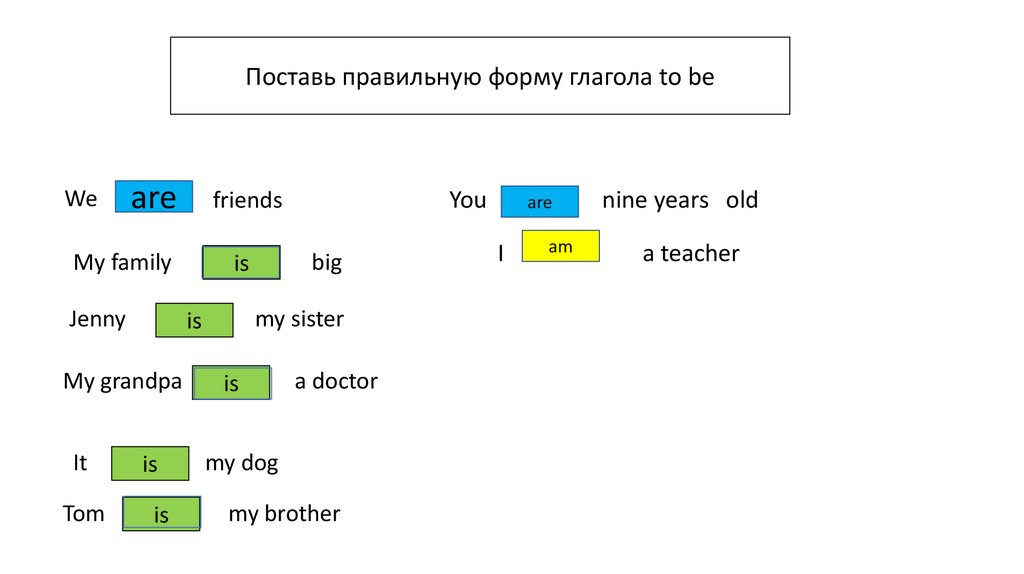 Поставь правильную форму глагола to be

We are friends

My family is big

Jenny is my sister

My grandpa is a doctor

It is my dog

Tom is my brother

You are nine years old

I am a teacher